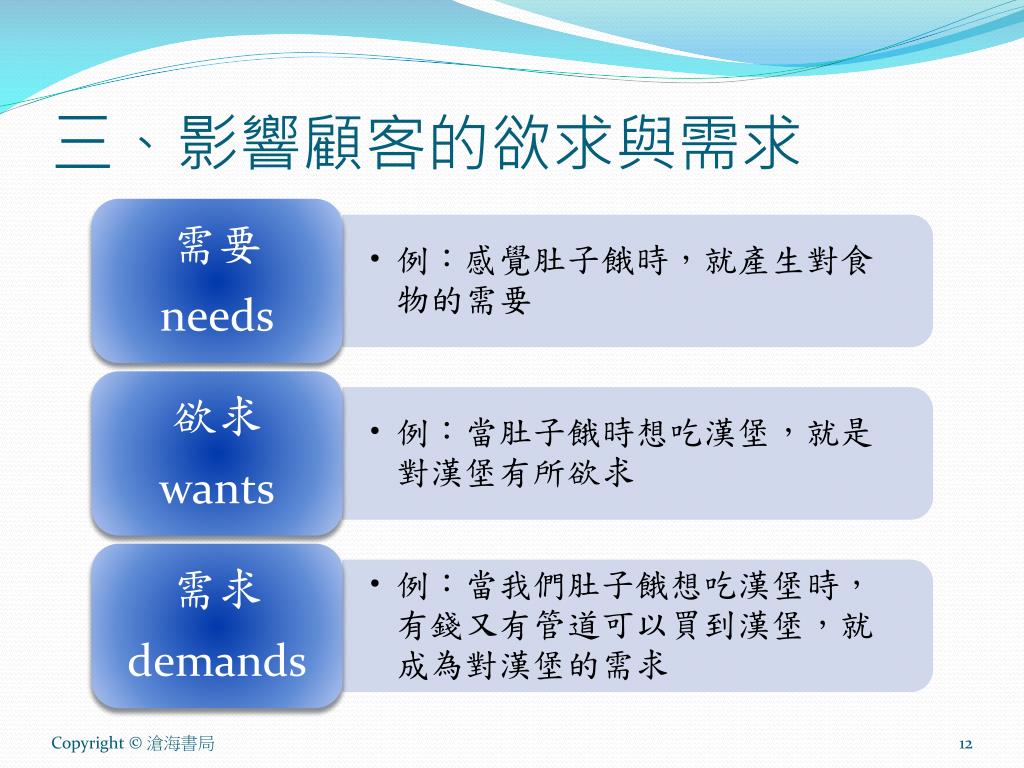 三、影響顧客的欲求與需求

需要
needs

• 例：感覺肚子餓時，就產生對食物的需要

欲求
wants

• 例：當肚子餓時想吃漢堡，就是對漢堡有所欲求

需求
demands

• 例：當我們肚子餓想吃漢堡時，有錢又有管道可以買到漢堡，就成為對漢堡的需求

Copyright © 滄海書局

12